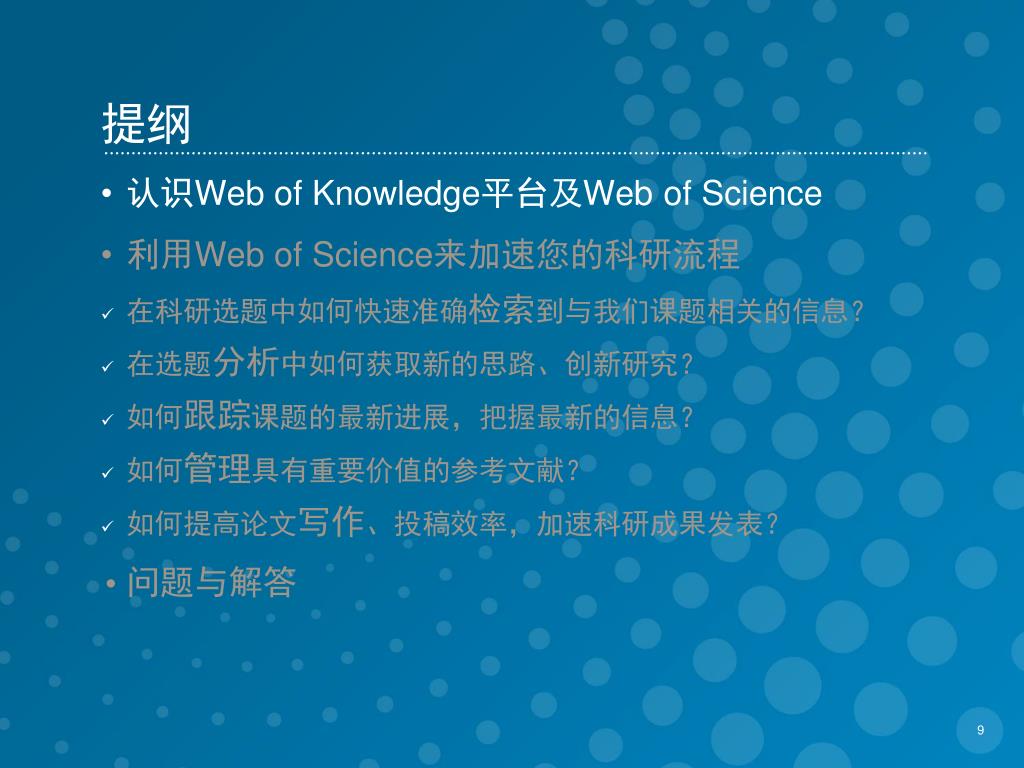 提纲

• 认识Web of Knowledge平台及Web of Science
• 利用Web of Science来加速您的科研流程
✓ 在科研选题中如何快速准确检索到与我们课题相关的信息?
✓ 在选题分析中如何获取新的思路、创新研究?
✓ 如何跟踪课题的最新进展，把握最新的信息?
✓ 如何管理具有重要价值的参考文献?
✓ 如何提高论文写作、投稿效率，加速科研成果发表?
• 问题与解答

9